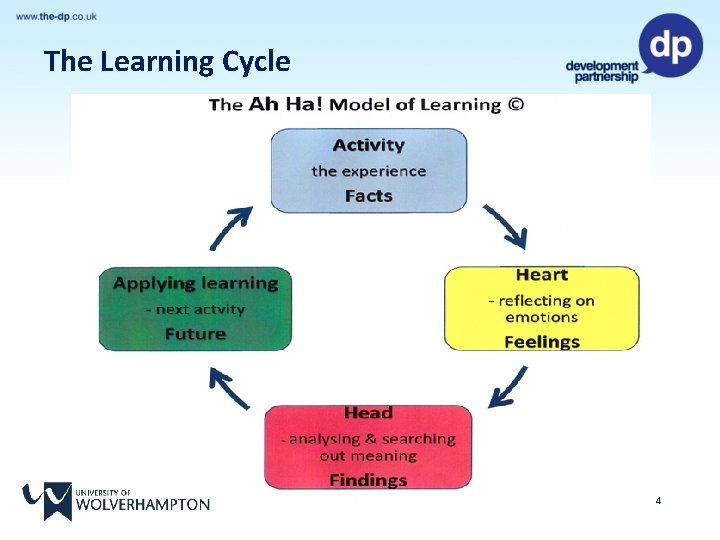 www.the-dp.co.uk

The Learning Cycle

dp
development partnership

The Ah Ha! Model of Learning ©

Activity
the experience
Facts

Heart
- reflecting on emotions
Feelings

Head
- analysing & searching out meaning
Findings

Applying learning
- next actvity
Future

UNIVERSITY OF WOLVERHAMPTON

4